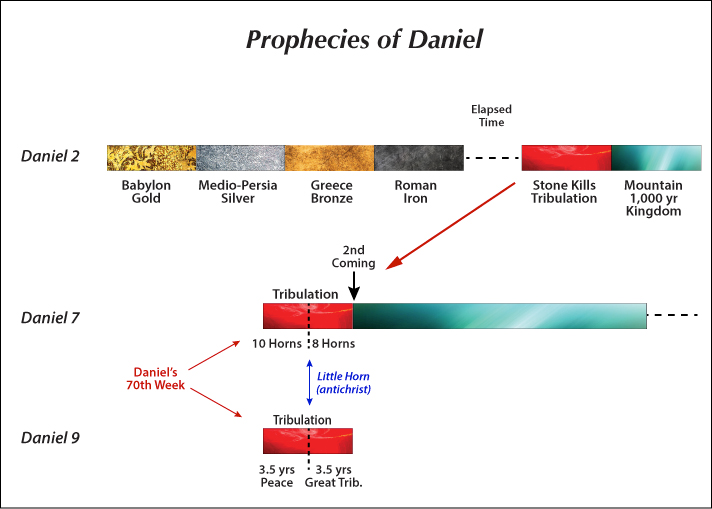 Prophecies of Daniel

Elapsed Time

Daniel 2

Babylon Gold

Medio-Persia Silver

Greece Bronze

Roman Iron

Stone Kills Tribulation

Mountain 1,000 yr Kingdom

2nd Coming

Tribulation

Daniel 7

10 Horns

8 Horns

Daniel's 70th Week

Little Horn (antichrist)

Tribulation

Daniel 9

3.5 yrs Peace

3.5 yrs Great Trib.